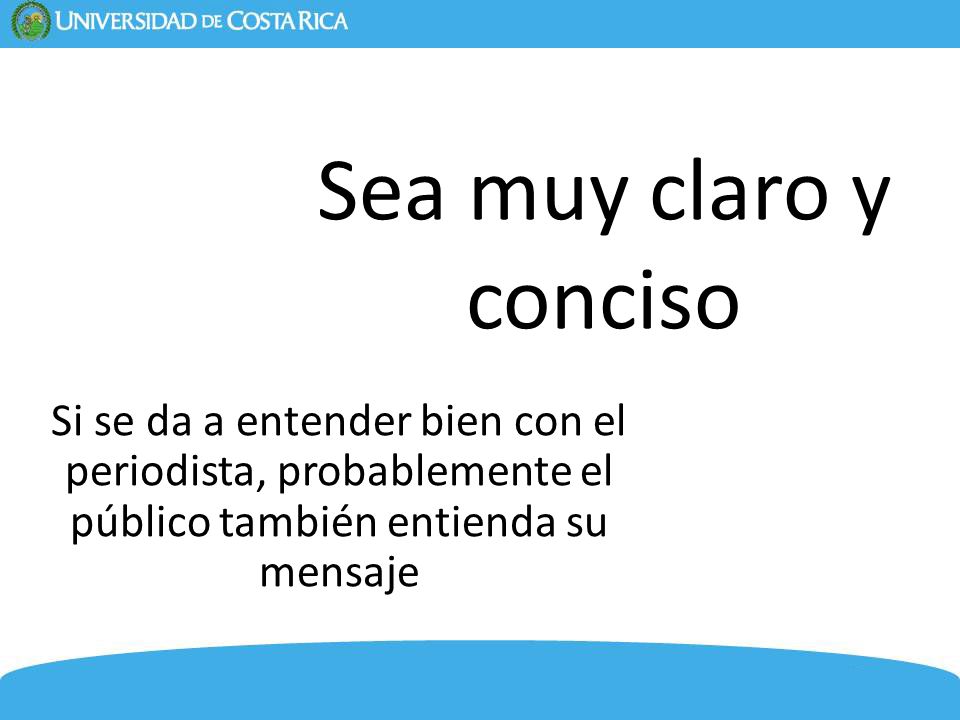 UNIVERSIDAD DE COSTA RICA

Sea muy claro y conciso

Si se da a entender bien con el periodista, probablemente el público también entienda su mensaje